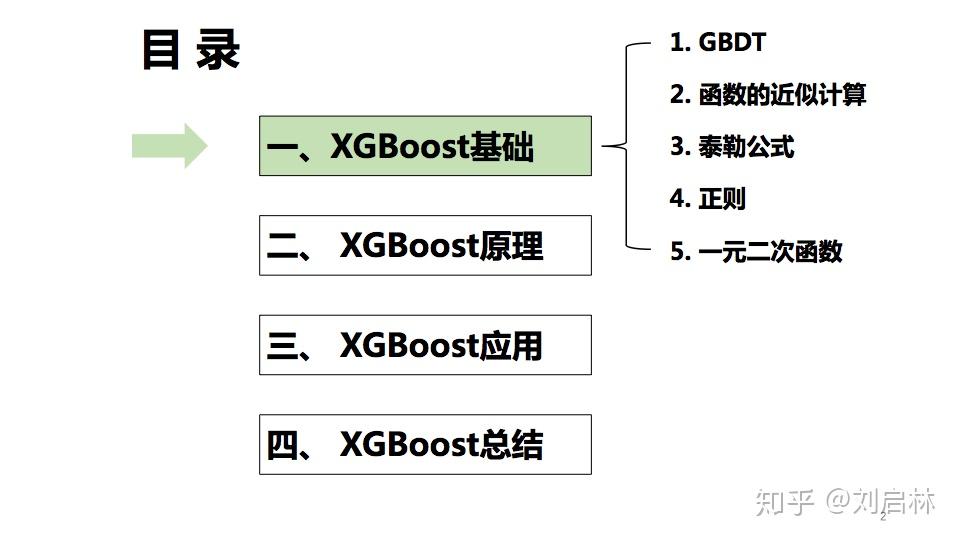 目 录

一、XGBoost基础

二、 XGBoost原理

三、 XGBoost应用

四、 XGBoost总结

1. GBDT

2. 函数的近似计算

3. 泰勒公式

4. 正则

5. 一元二次函数

知乎 @刘启林

2